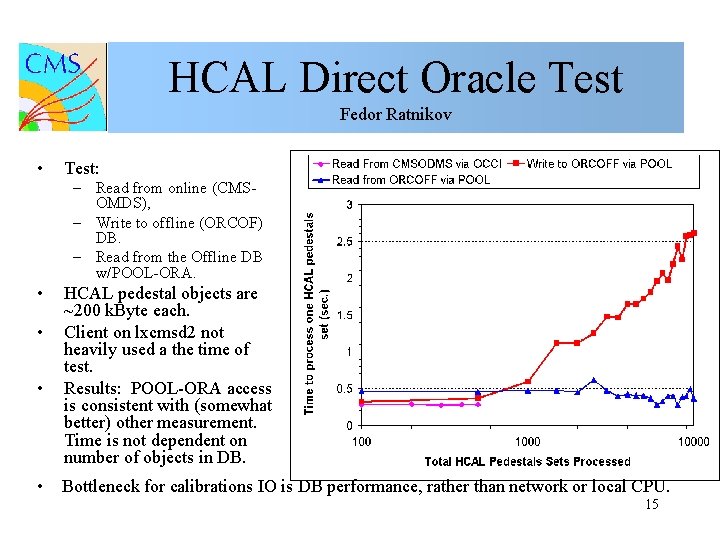 CMS

HCAL Direct Oracle Test

Fedor Ratnikov

• Test:
– Read from online (CMS-OMDS),
– Write to offline (ORCOF) DB.
– Read from the Offline DB w/POOL-ORA.
• HCAL pedestal objects are ~200 kByte each.
• Client on lxcmsd2 not heavily used a the time of test.
• Results: POOL-ORA access is consistent with (somewhat better) other measurement. Time is not dependent on number of objects in DB.

Read From CMSODMS via OCCI
Write to ORCOFF via POOL
Read from ORCOFF via POOL

Time to process one HCAL pedestals set (sec.)

3
2.5
2
1.5
1
0.5
0

100
1000
10000

Total HCAL Pedestals Sets Processed

• Bottleneck for calibrations IO is DB performance, rather than network or local CPU.

15